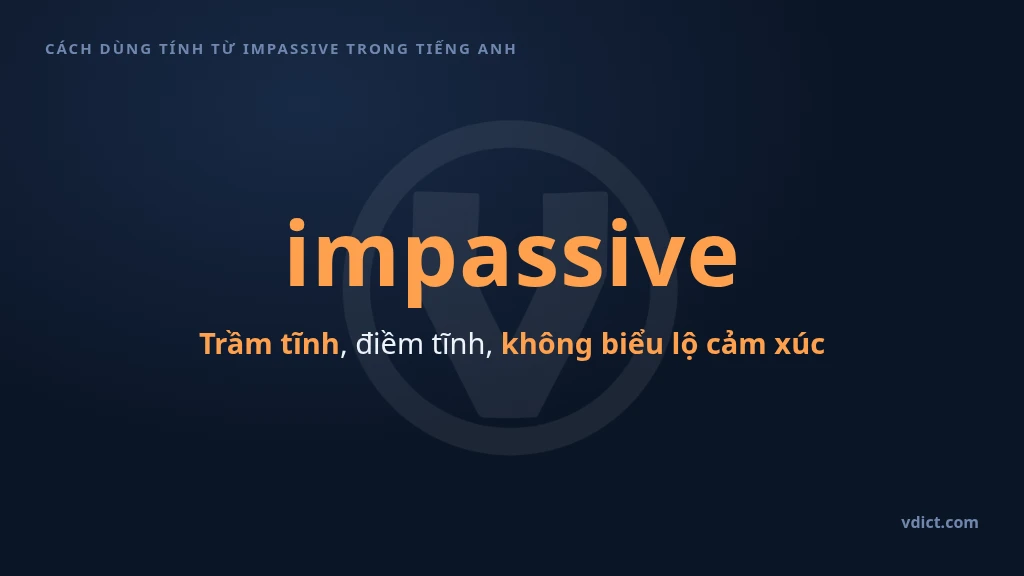 CÁCH DÙNG TÍNH TỪ IMPASSIVE TRONG TIẾNG ANH

impassive

Trầm tĩnh, điềm tĩnh, không biểu lộ cảm xúc

vdict.com